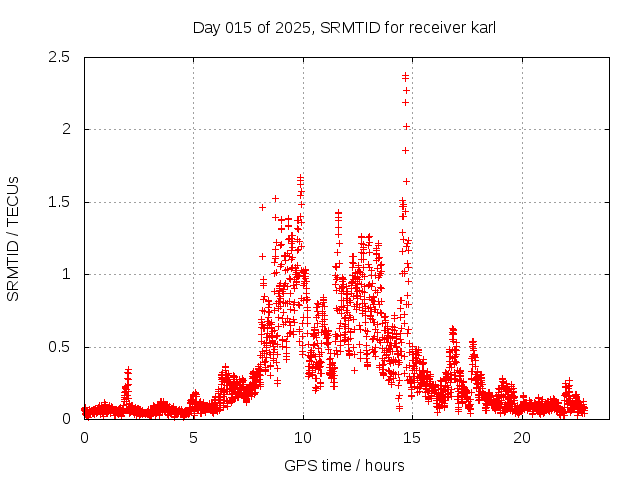 Day 015 of 2025, SRMTID for receiver karl

SRMTID / TECUs

2.5
2
1.5
1
0.5
0

0
5
10
15
20

GPS time / hours